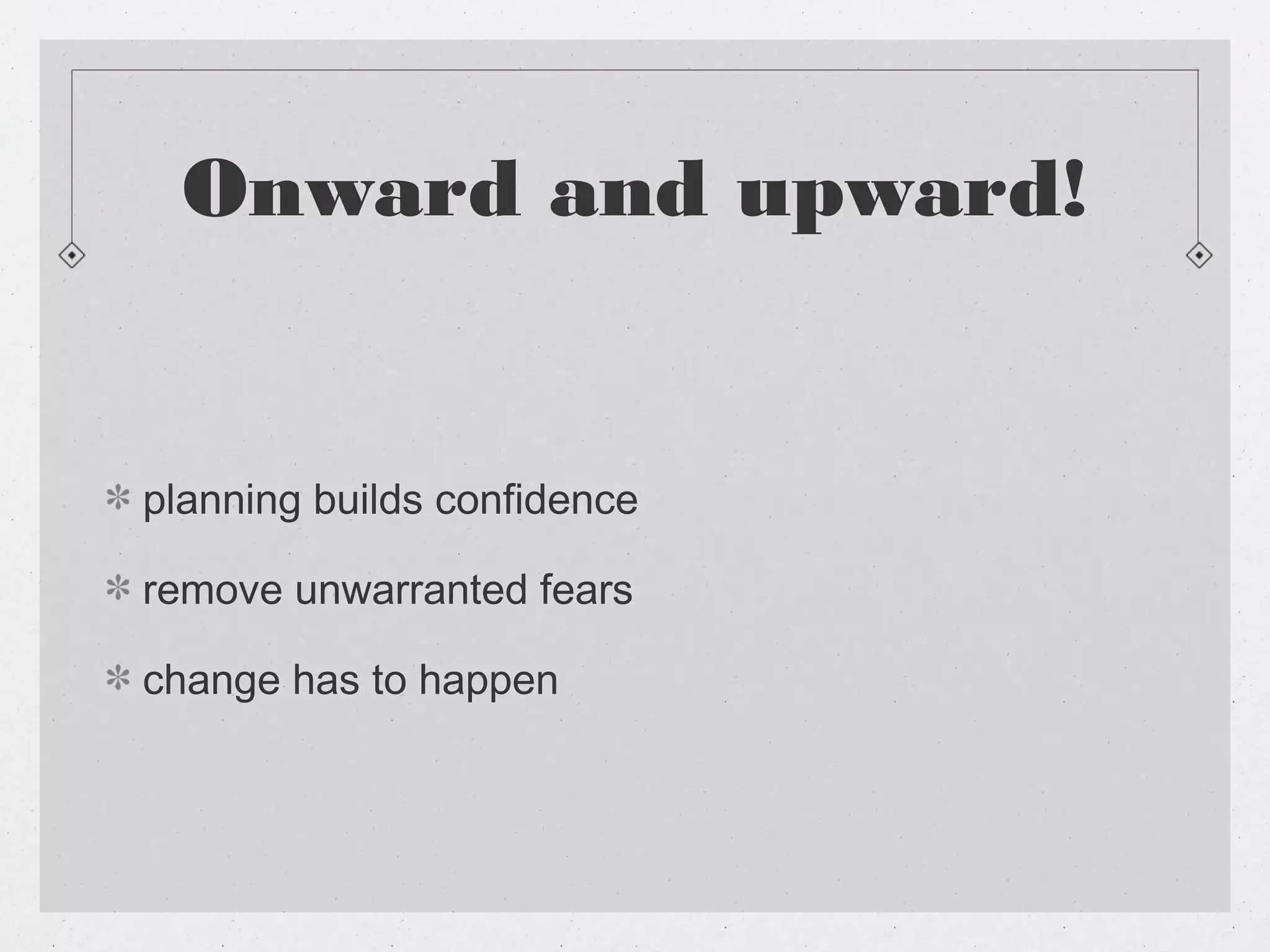 Onward and upward!

* planning builds confidence

* remove unwarranted fears

* change has to happen